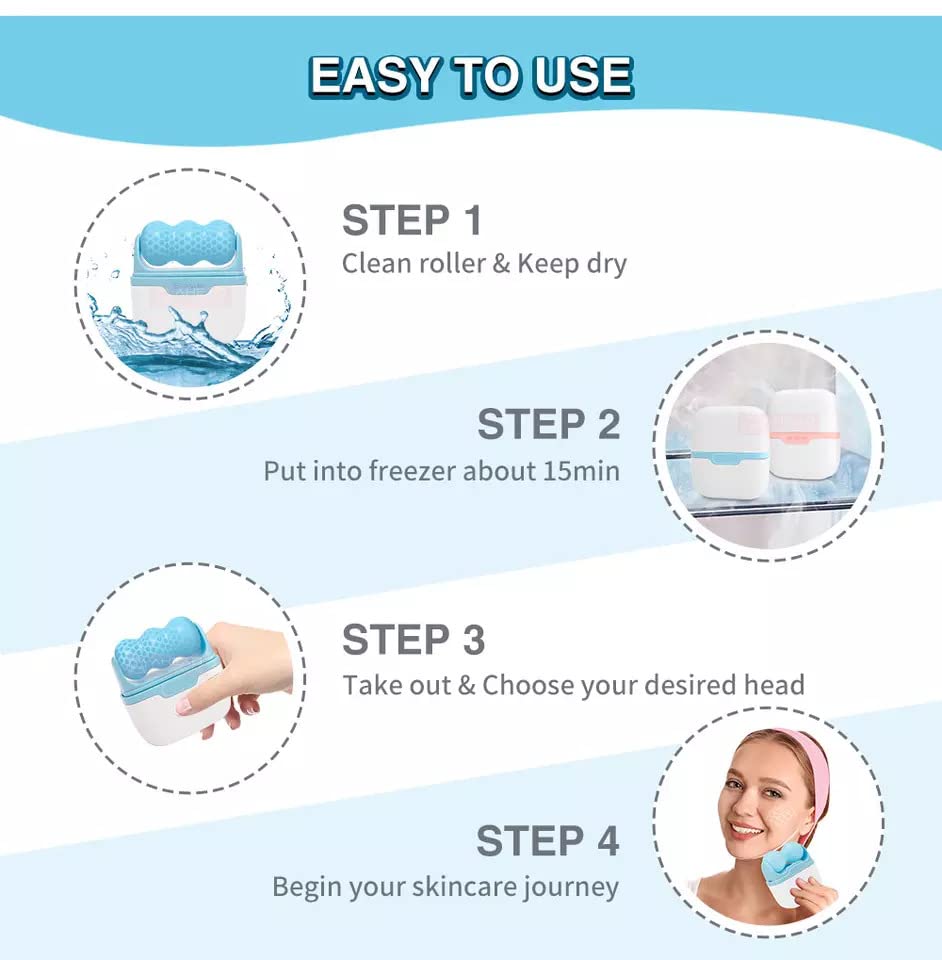 EASY TO USE

STEP 1
Clean roller & Keep dry

STEP 2
Put into freezer about 15min

STEP 3
Take out & Choose your desired head

STEP 4
Begin your skincare journey